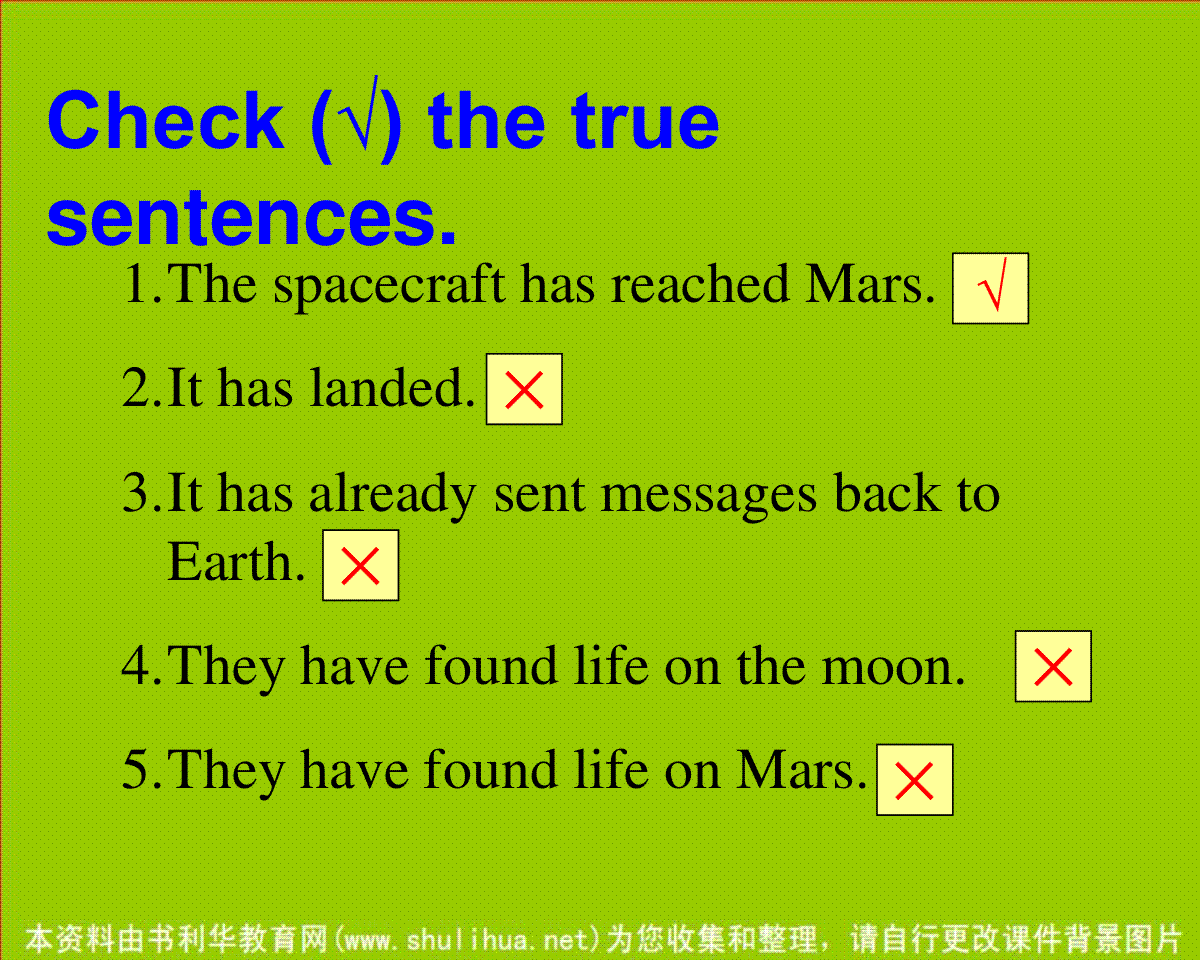 Check (√) the true sentences.

1. The spacecraft has reached Mars. √

2. It has landed. ×

3. It has already sent messages back to Earth. ×

4. They have found life on the moon. ×

5. They have found life on Mars. ×

本资料由书利华教育网(www.shulihua.net)为您收集和整理，请自行更改课件背景图片